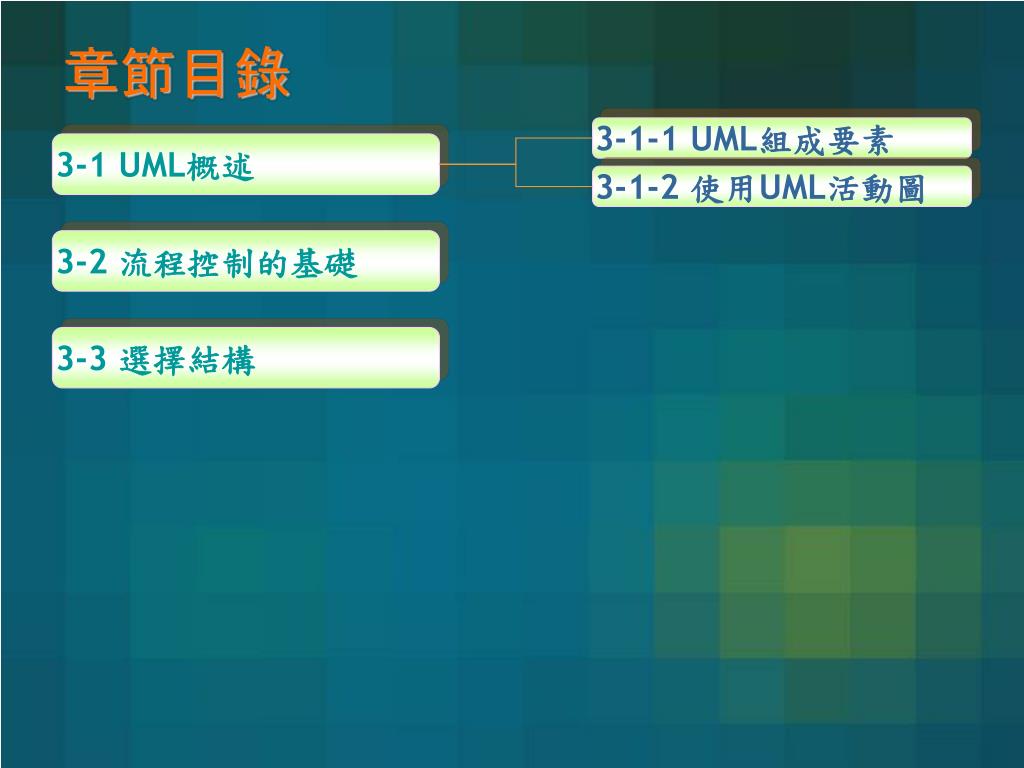 章節目錄

3-1 UML概述

3-1-1 UML組成要素

3-1-2 使用UML活動圖

3-2 流程控制的基礎

3-3 選擇結構